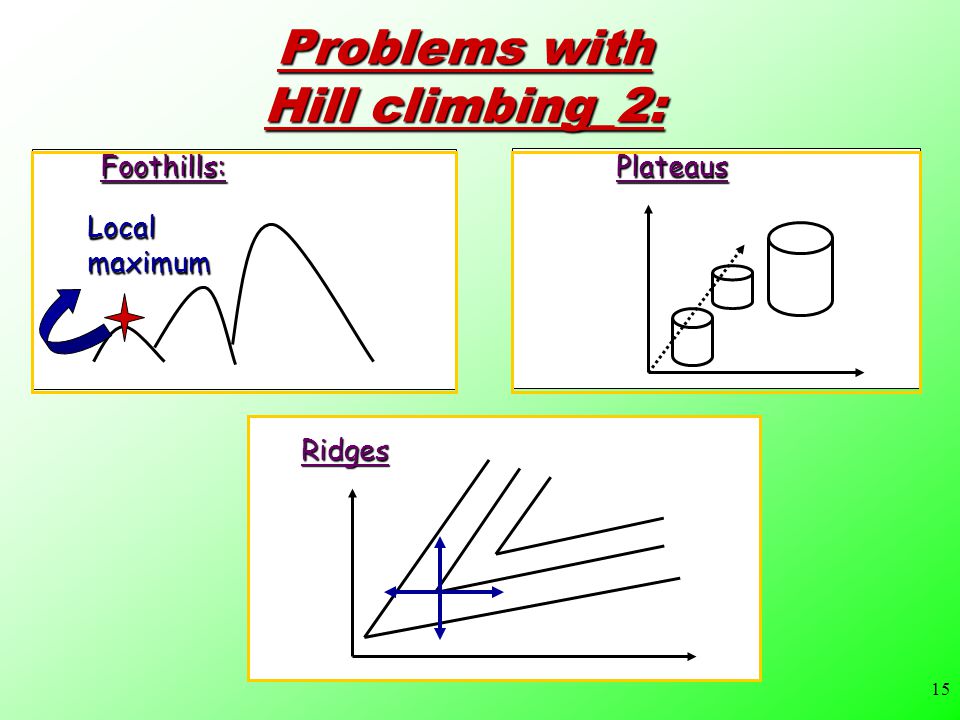 Problems with Hill climbing 2:

Foothills:

Local maximum

Plateaus

Ridges

15